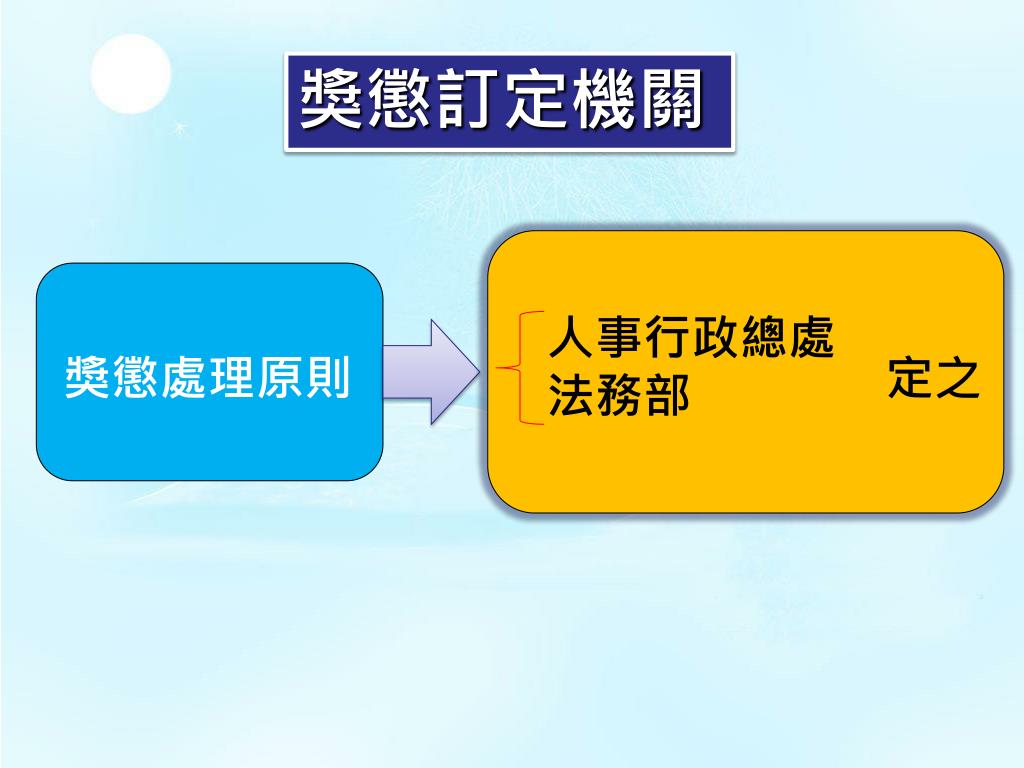 獎懲訂定機關

獎懲處理原則

人事行政總處
法務部

定之